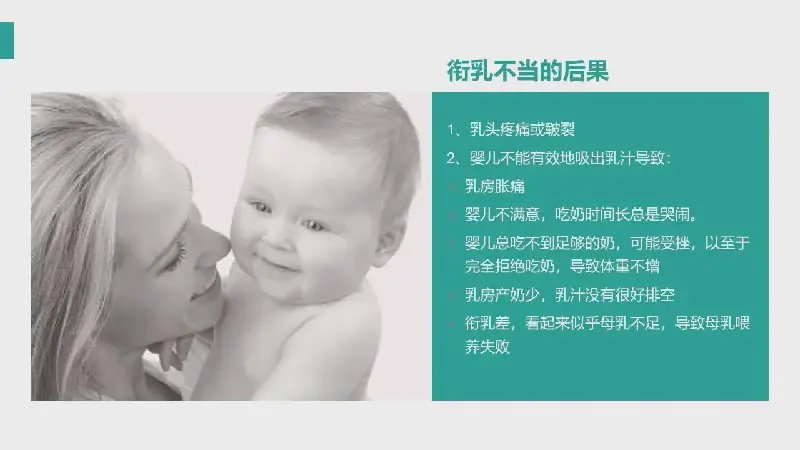 衔乳不当的后果

1、乳头疼痛或皲裂

2、婴儿不能有效地吸出乳汁导致：

乳房胀痛

婴儿不满意，吃奶时间长总是哭闹。

婴儿总吃不到足够的奶，可能受挫，以至于完全拒绝吃奶，导致体重不增

乳房产奶少，乳汁没有很好排空

衔乳差，看起来似乎母乳不足，导致母乳喂养失败